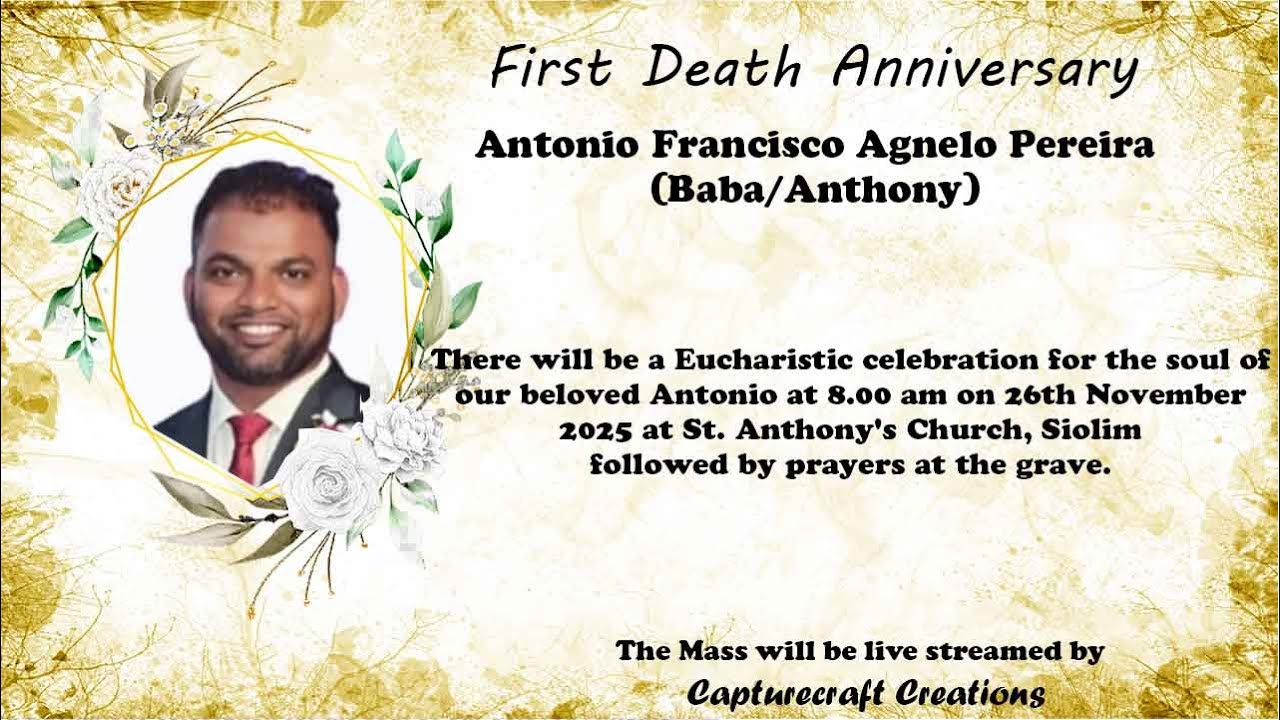 First Death Anniversary

Antonio Francisco Agnelo Pereira
(Baba/Anthony)

There will be a Eucharistic celebration for the soul of our beloved Antonio at 8.00 am on 26th November 2025 at St. Anthony's Church, Siolim followed by prayers at the grave.

The Mass will be live streamed by
Capturecraft Creations